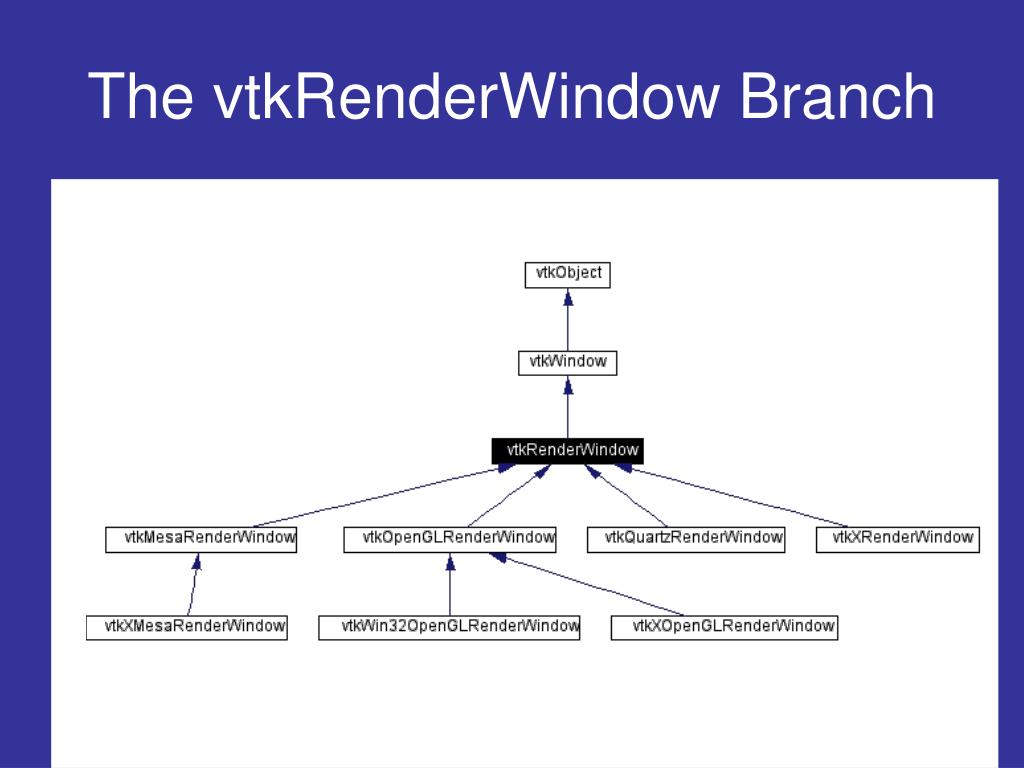 The vtkRenderWindow Branch

vtkObject

vtkWindow

vtkRenderWindow

vtkMesaRenderWindow

vtkOpenGLRenderWindow

vtkQuartzRenderWindow

vtkXRenderWindow

vtkXMesaRenderWindow

vtkWin32OpenGLRenderWindow

vtkXOpenGLRenderWindow